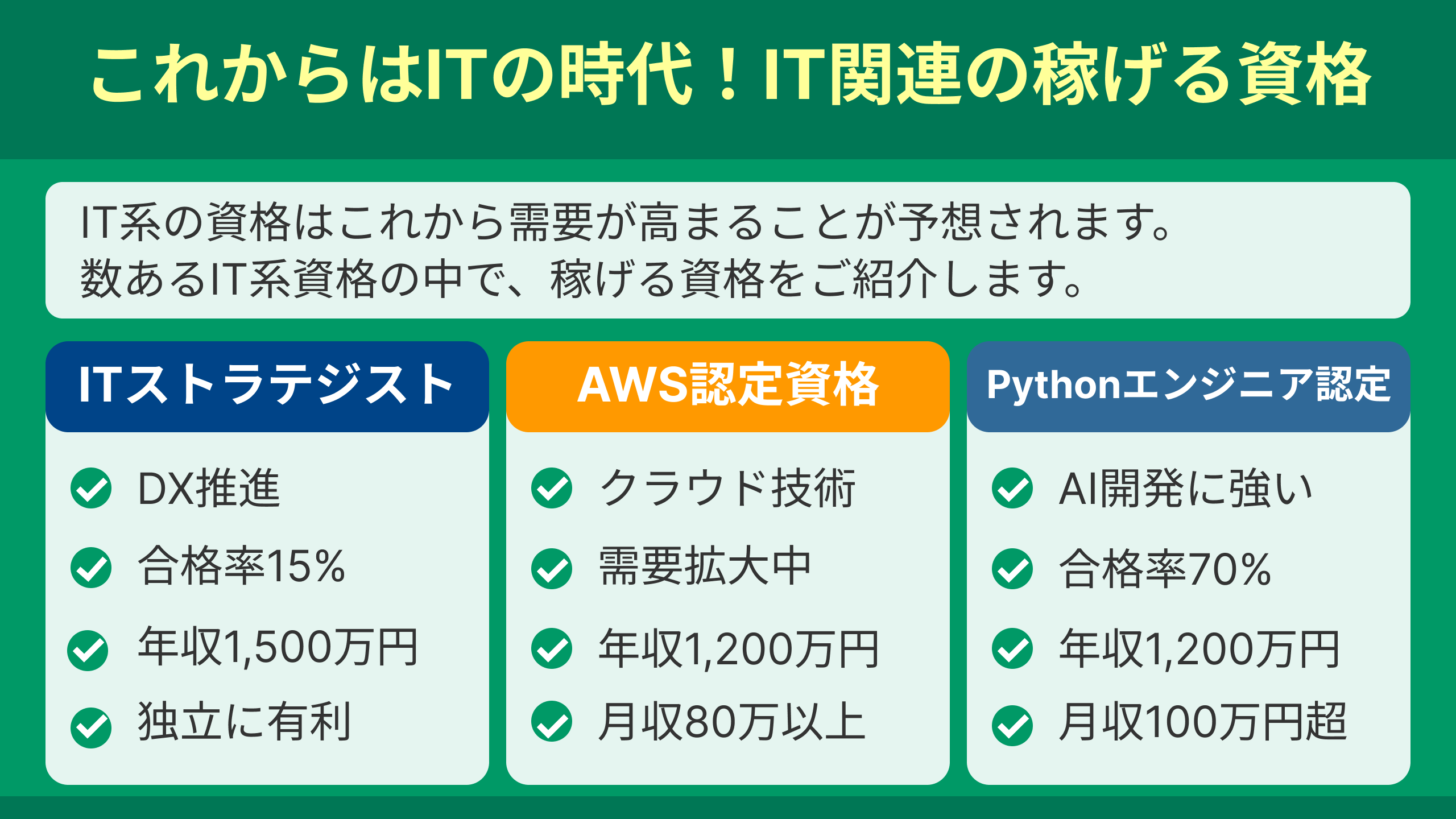 これからはITの時代！IT関連の稼げる資格

IT系の資格はこれから需要が高まることが予想されます。
数あるIT系資格の中で、稼げる資格をご紹介します。

ITストラテジスト

DX推進
合格率15%
年収1,500万円
独立に有利

AWS認定資格

クラウド技術
需要拡大中
年収1,200万円
月収80万以上

Pythonエンジニア認定

AI開発に強い
合格率70%
年収1,200万円
月収100万円超